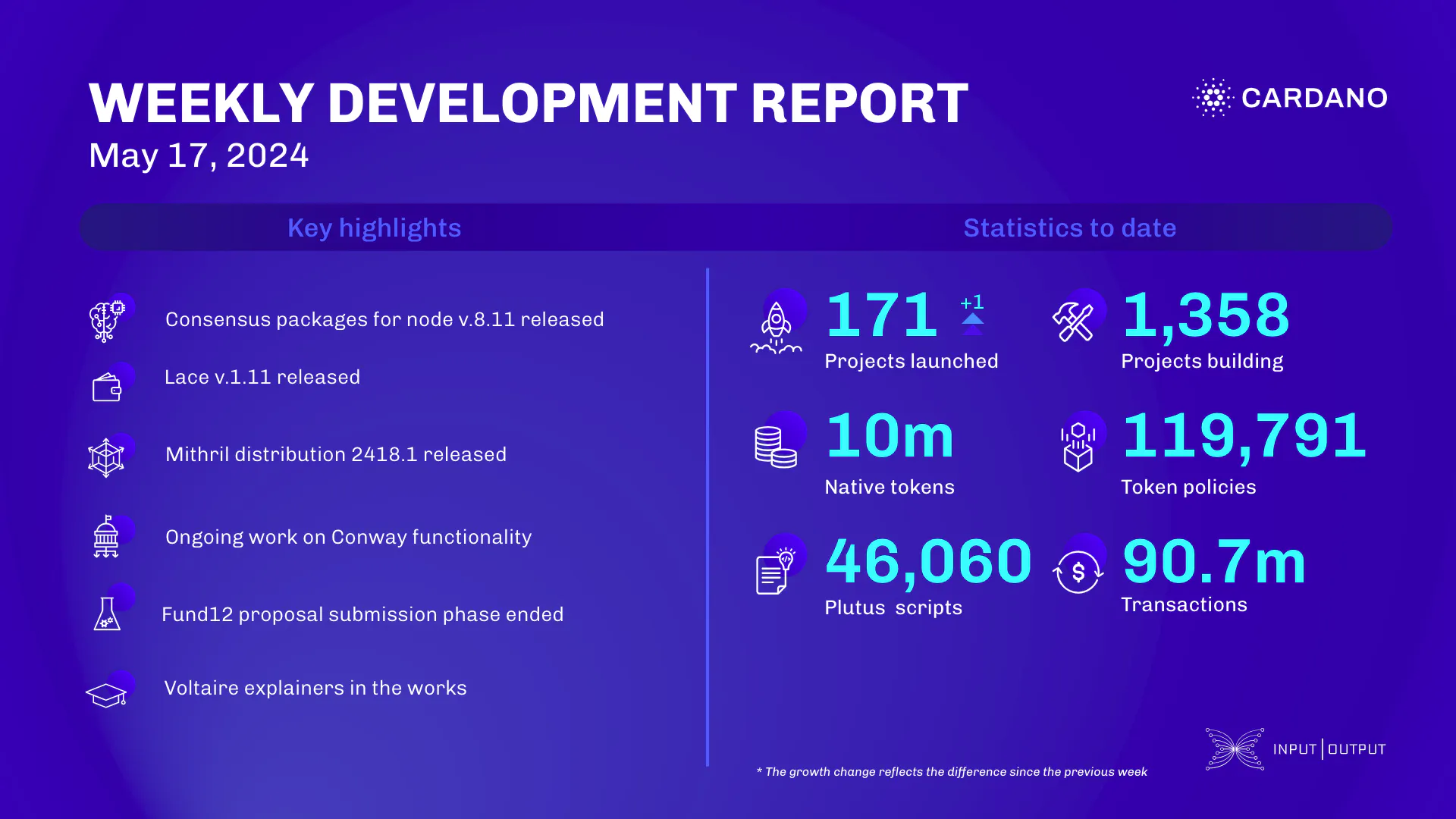 WEEKLY DEVELOPMENT REPORT
May 17, 2024

CARDANO

Key highlights

Consensus packages for node v.8.11 released

Lace v.1.11 released

Mithril distribution 2418.1 released

Ongoing work on Conway functionality

Fund12 proposal submission phase ended

Voltaire explainers in the works

Statistics to date

171 +1
Projects launched

1,358
Projects building

10m
Native tokens

119,791
Token policies

46,060
Plutus scripts

90.7m
Transactions

* The growth change reflects the difference since the previous week

INPUT | OUTPUT